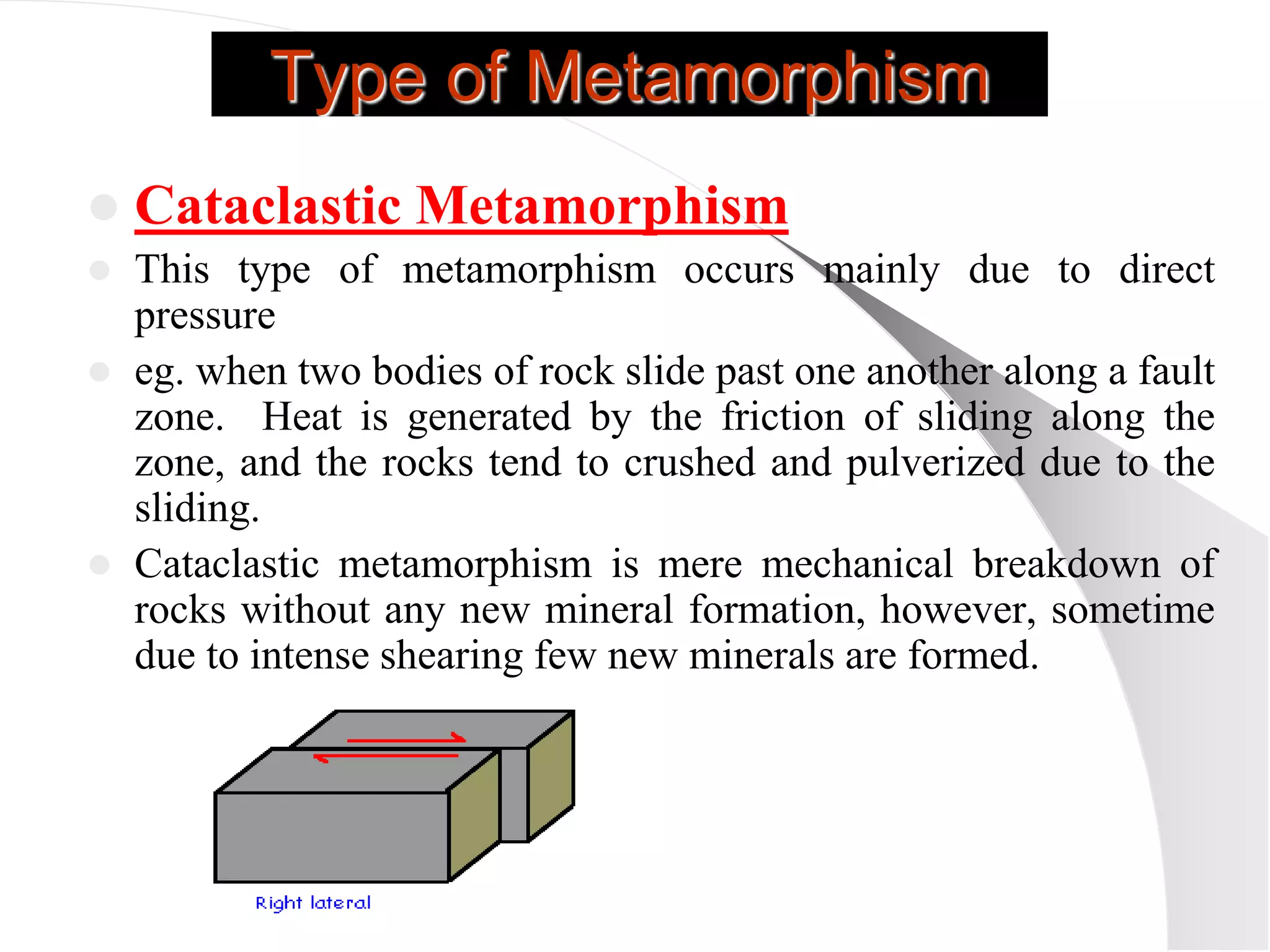 Type of Metamorphism

Cataclastic Metamorphism

This type of metamorphism occurs mainly due to direct pressure

eg. when two bodies of rock slide past one another along a fault zone. Heat is generated by the friction of sliding along the zone, and the rocks tend to crushed and pulverized due to the sliding.

Cataclastic metamorphism is mere mechanical breakdown of rocks without any new mineral formation, however, sometime due to intense shearing few new minerals are formed.

Right lateral